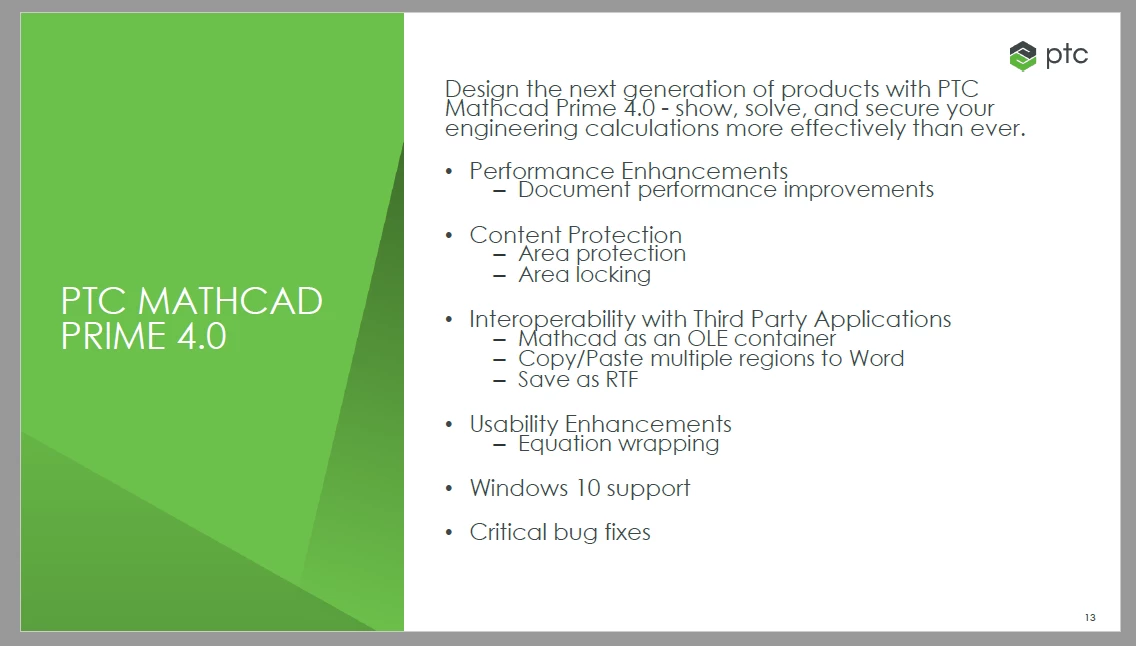 PTC MATHCAD PRIME 4.0

ptc

Design the next generation of products with PTC Mathcad Prime 4.0 - show, solve, and secure your engineering calculations more effectively than ever.

• Performance Enhancements
– Document performance improvements

• Content Protection
– Area protection
– Area locking

• Interoperability with Third Party Applications
– Mathcad as an OLE container
– Copy/Paste multiple regions to Word
– Save as RTF

• Usability Enhancements
– Equation wrapping

• Windows 10 support

• Critical bug fixes

13